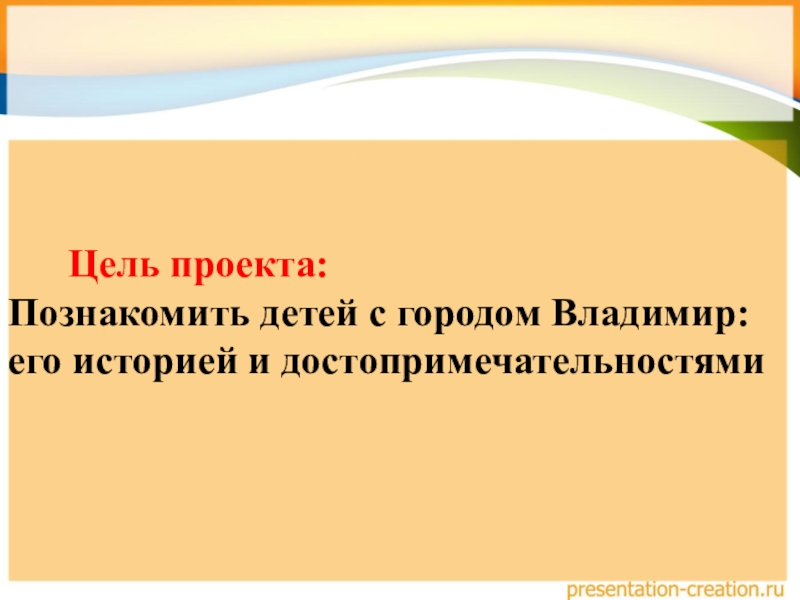 Цель проекта:
Познакомить детей с городом Владимир: его историей и достопримечательностями

presentation-creation.ru